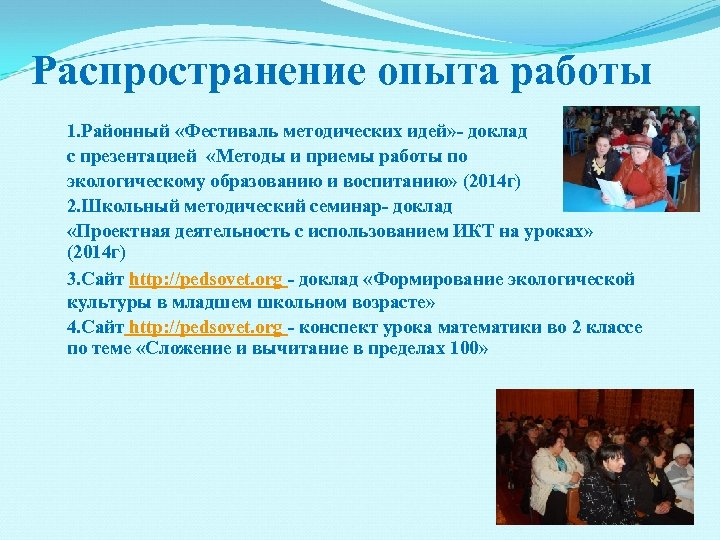 Распространение опыта работы

1.Районный «Фестиваль методических идей»- доклад с презентацией «Методы и приемы работы по экологическому образованию и воспитанию» (2014г)
2.Школьный методический семинар- доклад «Проектная деятельность с использованием ИКТ на уроках» (2014г)
3.Сайт http://pedsovet.org - доклад «Формирование экологической культуры в младшем школьном возрасте»
4.Сайт http://pedsovet.org - конспект урока математики во 2 классе по теме «Сложение и вычитание в пределах 100»